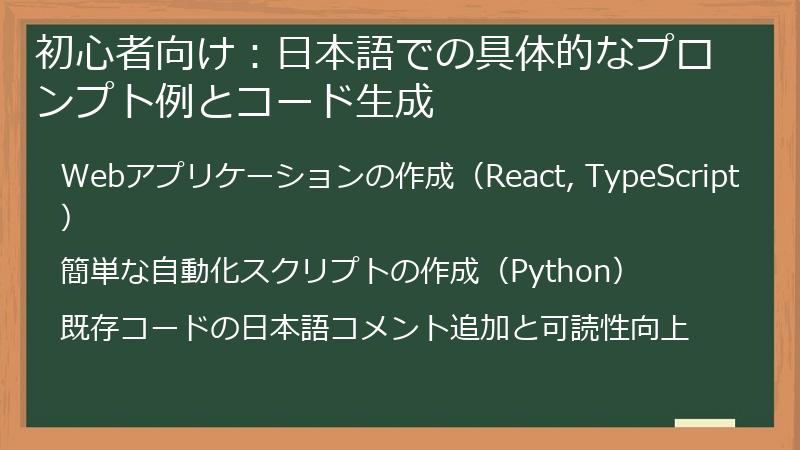 初心者向け：日本語での具体的なプロンプト例とコード生成

Webアプリケーションの作成（React, TypeScript）

簡単な自動化スクリプトの作成（Python）

既存コードの日本語コメント追加と可読性向上